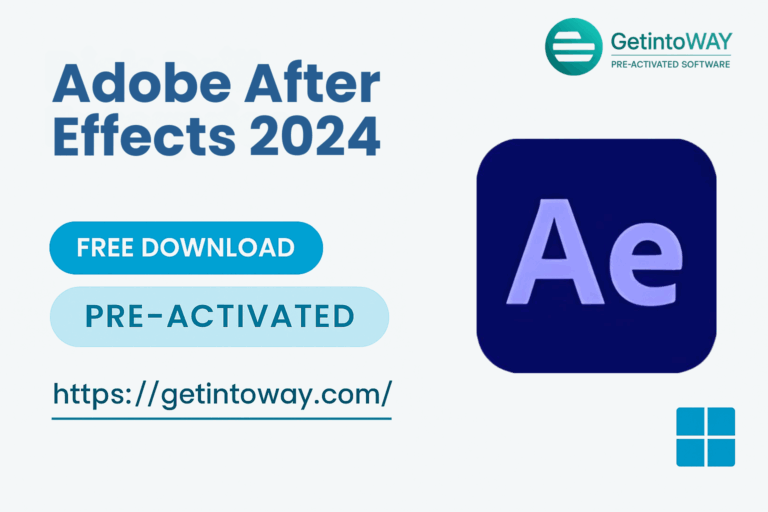 GetintoWAY
PRE-ACTIVATED SOFTWARE

Adobe After Effects 2024

FREE DOWNLOAD

PRE-ACTIVATED

https://getintoway.com/

Ae